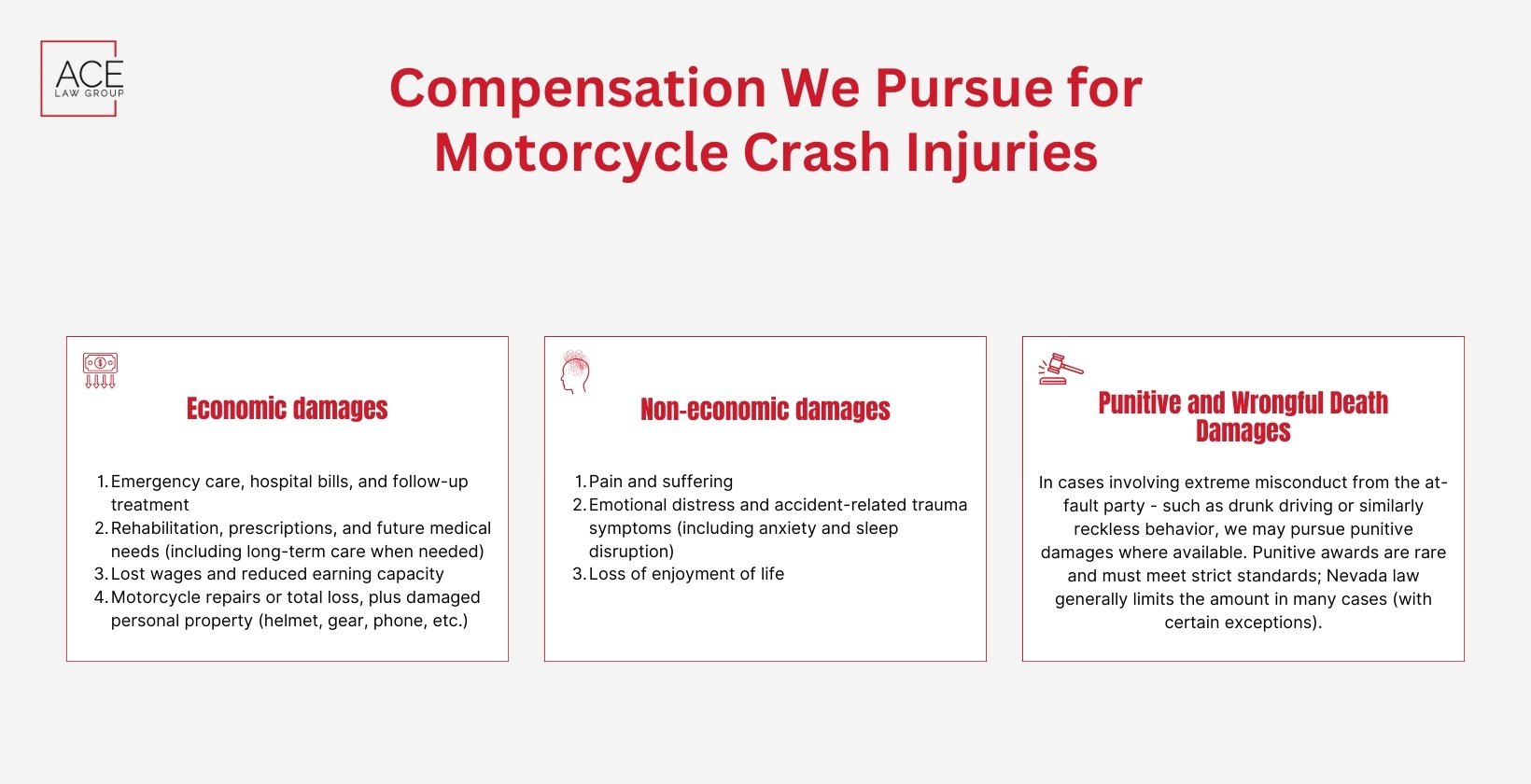 ACE
LAW GROUP

Compensation We Pursue for Motorcycle Crash Injuries

Economic damages

1. Emergency care, hospital bills, and follow-up treatment
2. Rehabilitation, prescriptions, and future medical needs (including long-term care when needed)
3. Lost wages and reduced earning capacity
4. Motorcycle repairs or total loss, plus damaged personal property (helmet, gear, phone, etc.)

Non-economic damages

1. Pain and suffering
2. Emotional distress and accident-related trauma symptoms (including anxiety and sleep disruption)
3. Loss of enjoyment of life

Punitive and Wrongful Death Damages

In cases involving extreme misconduct from the at-fault party - such as drunk driving or similarly reckless behavior, we may pursue punitive damages where available. Punitive awards are rare and must meet strict standards; Nevada law generally limits the amount in many cases (with certain exceptions).